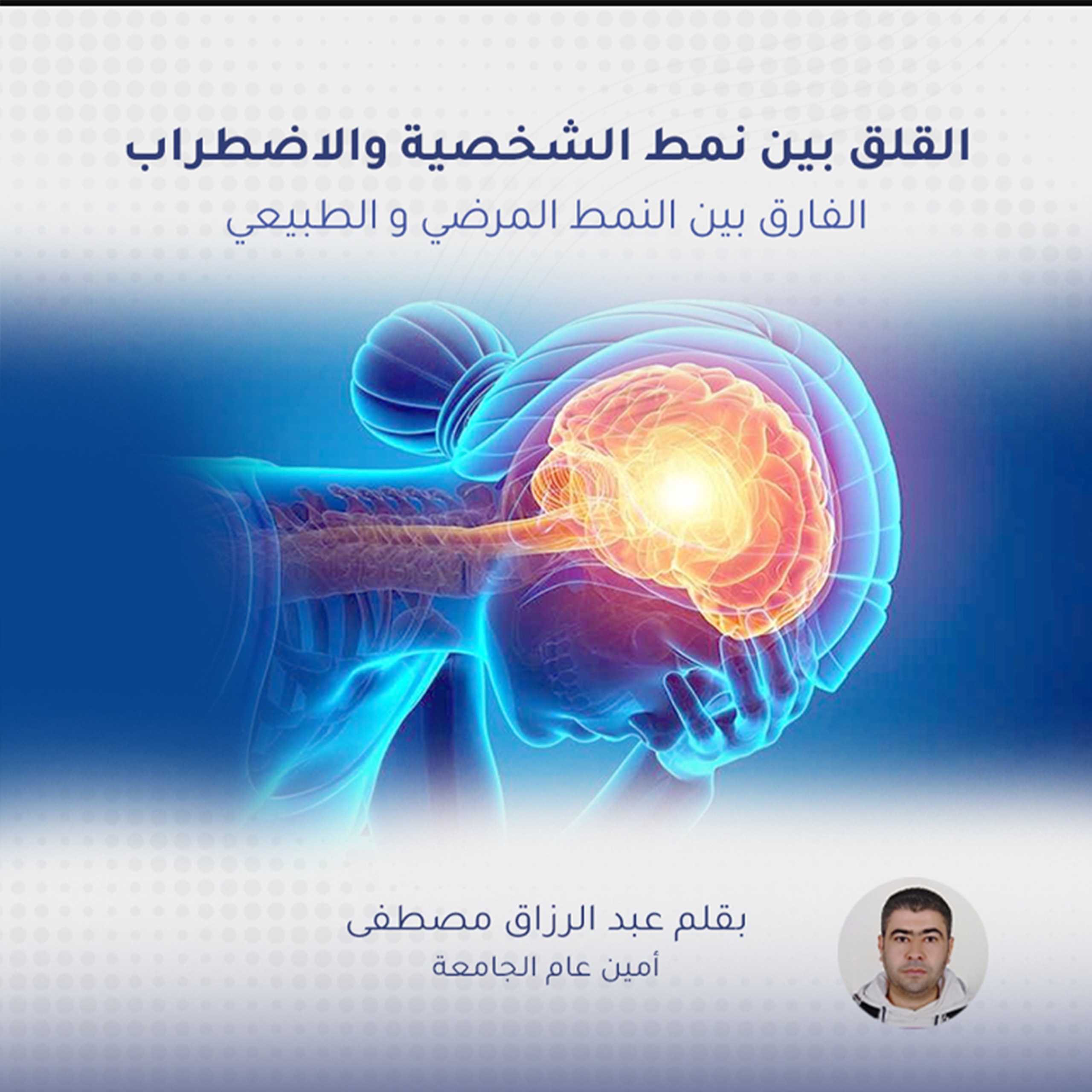 القلق بين نمط الشخصية والاضطراب
الفارق بين النمط المرضي و الطبيعي

بقلم عبد الرزاق مصطفى
أمين عام الجامعة